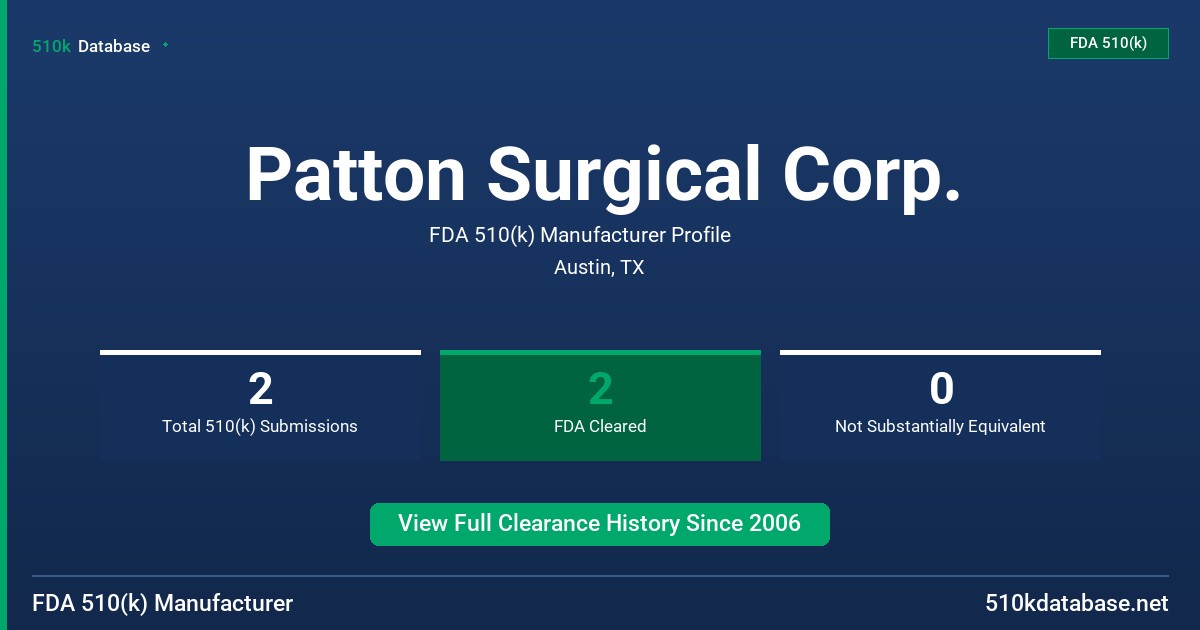 510k Database

FDA 510(k)

Patton Surgical Corp.

FDA 510(k) Manufacturer Profile

Austin, TX

2
Total 510(k) Submissions

2
FDA Cleared

0
Not Substantially Equivalent

View Full Clearance History Since 2006

FDA 510(k) Manufacturer

510kdatabase.net